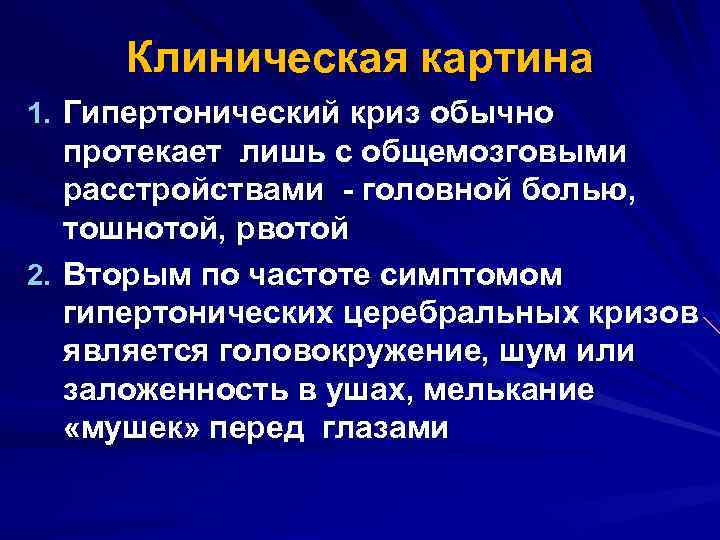 Клиническая картина

1. Гипертонический криз обычно протекает лишь с общемозговыми расстройствами - головной болью, тошнотой, рвотой

2. Вторым по частоте симптомом гипертонических церебральных кризов является головокружение, шум или заложенность в ушах, мелькание «мушек» перед глазами